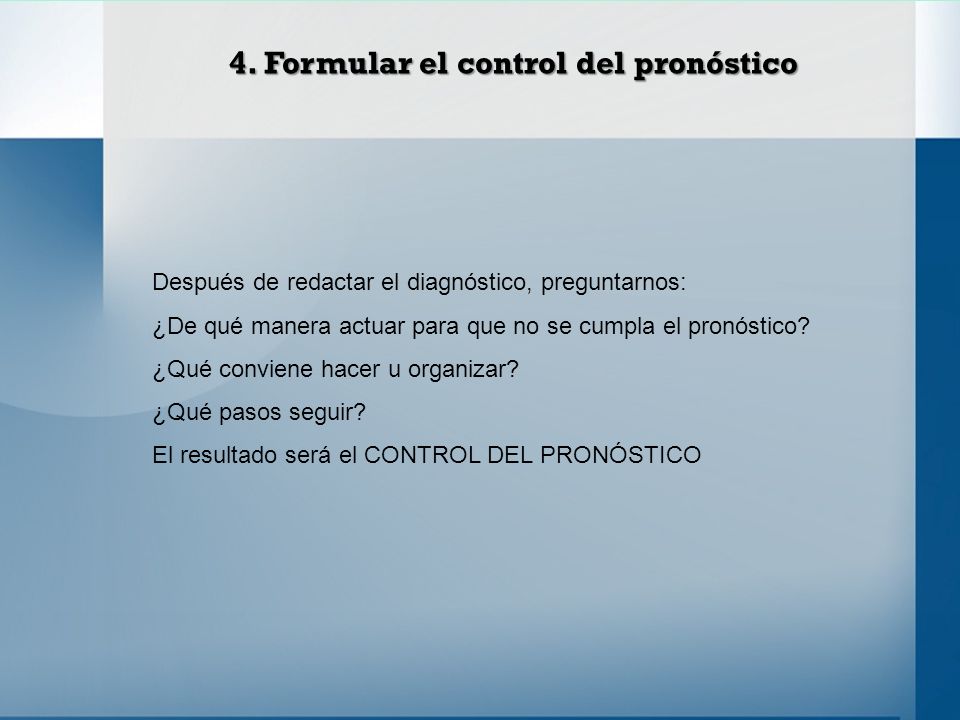 4. Formular el control del pronóstico

Después de redactar el diagnóstico, preguntarnos:

¿De qué manera actuar para que no se cumpla el pronóstico?

¿Qué conviene hacer u organizar?

¿Qué pasos seguir?

El resultado será el CONTROL DEL PRONÓSTICO